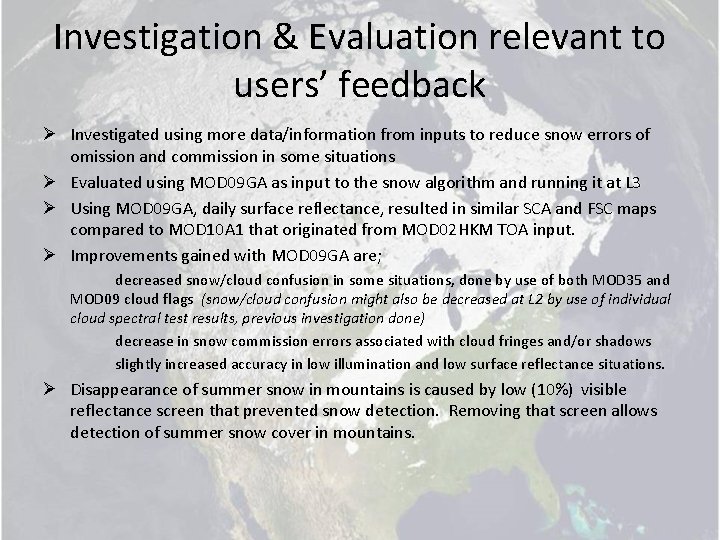 Investigation & Evaluation relevant to users' feedback

➢ Investigated using more data/information from inputs to reduce snow errors of omission and commission in some situations

➢ Evaluated using MOD09GA as input to the snow algorithm and running it at L3

➢ Using MOD09GA, daily surface reflectance, resulted in similar SCA and FSC maps compared to MOD10A1 that originated from MOD02HKM TOA input.

➢ Improvements gained with MOD09GA are;

decreased snow/cloud confusion in some situations, done by use of both MOD35 and MOD09 cloud flags (snow/cloud confusion might also be decreased at L2 by use of individual cloud spectral test results, previous investigation done)

decrease in snow commission errors associated with cloud fringes and/or shadows

slightly increased accuracy in low illumination and low surface reflectance situations.

➢ Disappearance of summer snow in mountains is caused by low (10%) visible reflectance screen that prevented snow detection. Removing that screen allows detection of summer snow cover in mountains.